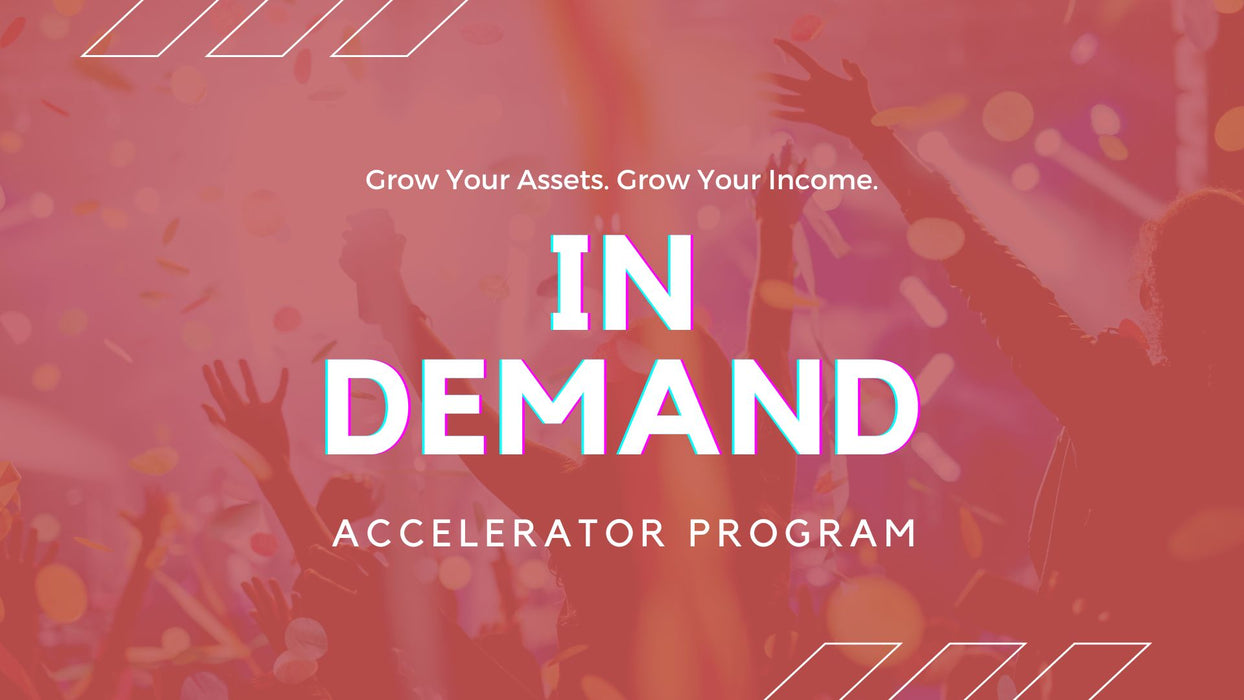 Grow Your Assets. Grow Your Income.

IN DEMAND

ACCELERATOR PROGRAM